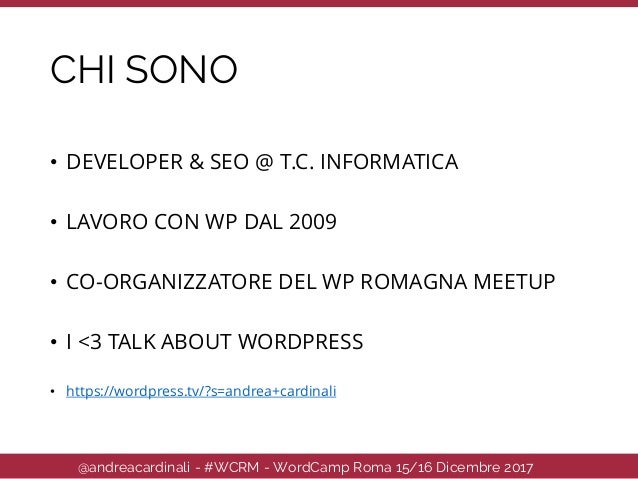 CHI SONO

• DEVELOPER & SEO @ T.C. INFORMATICA

• LAVORO CON WP DAL 2009

• CO-ORGANIZZATORE DEL WP ROMAGNA MEETUP

• I <3 TALK ABOUT WORDPRESS

• https://wordpress.tv/?s=andrea+cardinali

@andreacardinali - #WCRM - WordCamp Roma 15/16 Dicembre 2017